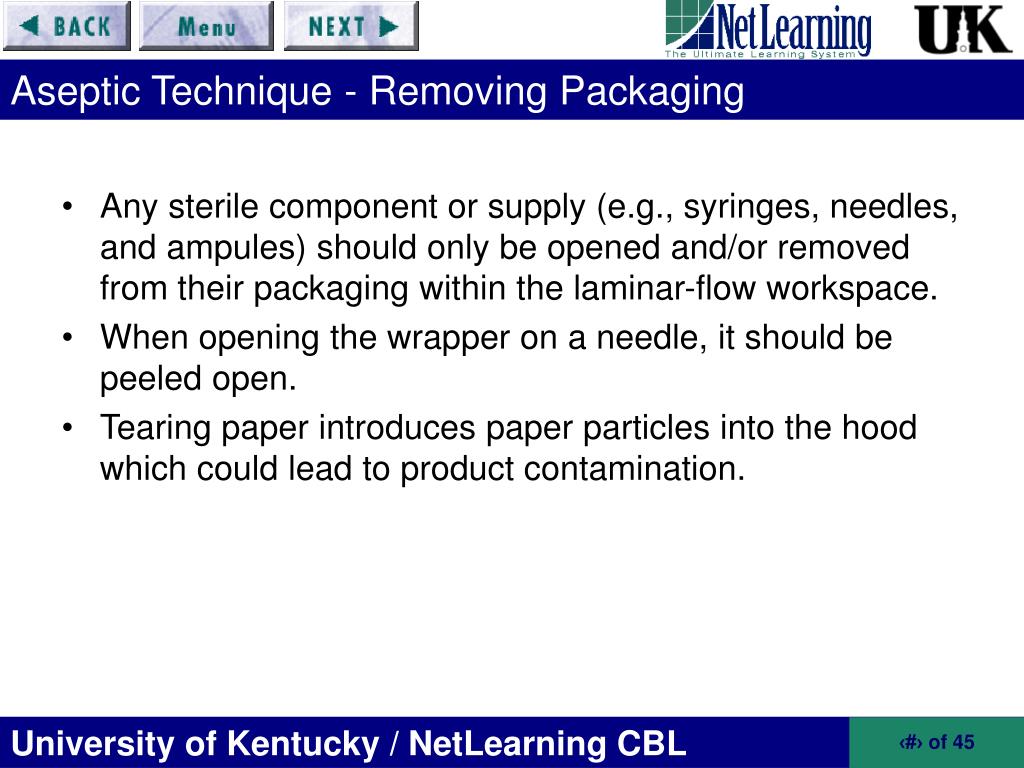 BACK Menu NEXT

NetLearning
The Ultimate Learning System

UK

Aseptic Technique - Removing Packaging

• Any sterile component or supply (e.g., syringes, needles, and ampules) should only be opened and/or removed from their packaging within the laminar-flow workspace.
• When opening the wrapper on a needle, it should be peeled open.
• Tearing paper introduces paper particles into the hood which could lead to product contamination.

University of Kentucky / NetLearning CBL

‹#› of 45